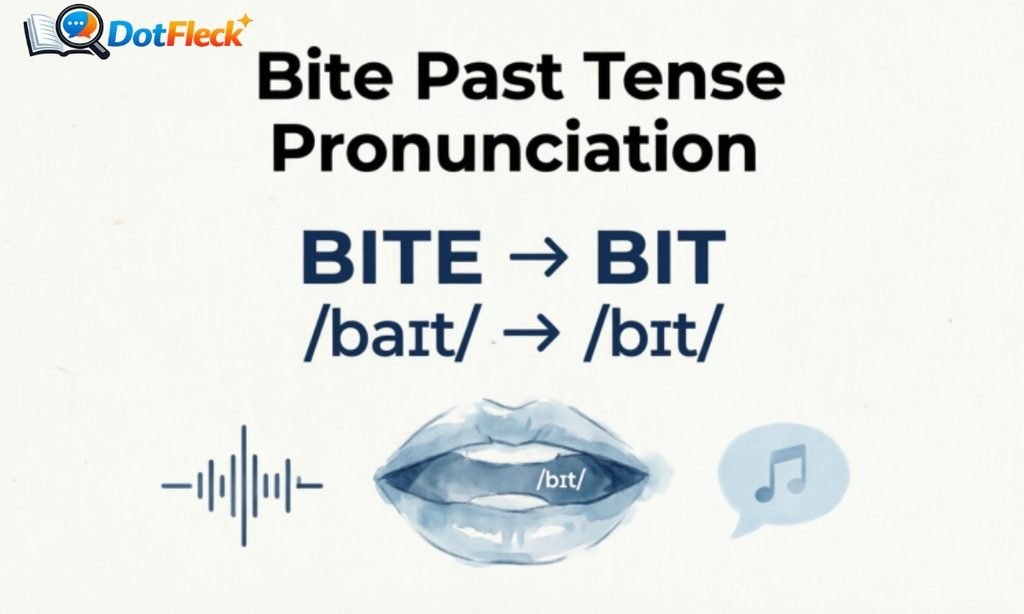 DotFleck

Bite Past Tense Pronunciation

BITE → BIT
/baɪt/ → /bɪt/

/bɪt/